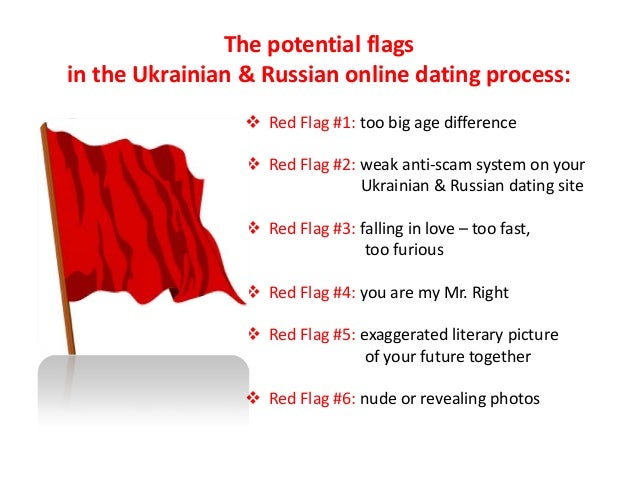 The potential flags
in the Ukrainian & Russian online dating process:

❖ Red Flag #1: too big age difference

❖ Red Flag #2: weak anti-scam system on your Ukrainian & Russian dating site

❖ Red Flag #3: falling in love – too fast, too furious

❖ Red Flag #4: you are my Mr. Right

❖ Red Flag #5: exaggerated literary picture of your future together

❖ Red Flag #6: nude or revealing photos